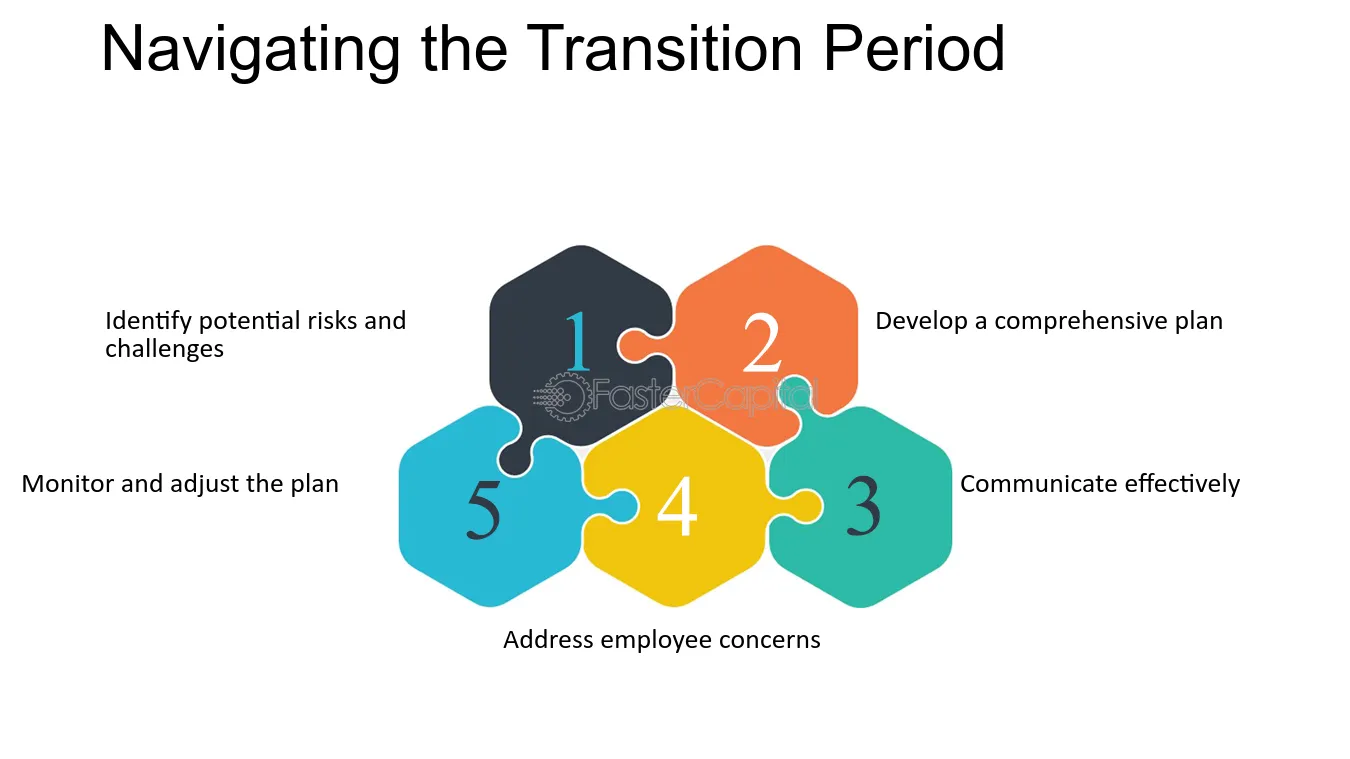 Navigating the Transition Period

Identify potential risks and challenges

1

2

Develop a comprehensive plan

Monitor and adjust the plan

5

4

3

Communicate effectively

Address employee concerns

FasterCapital